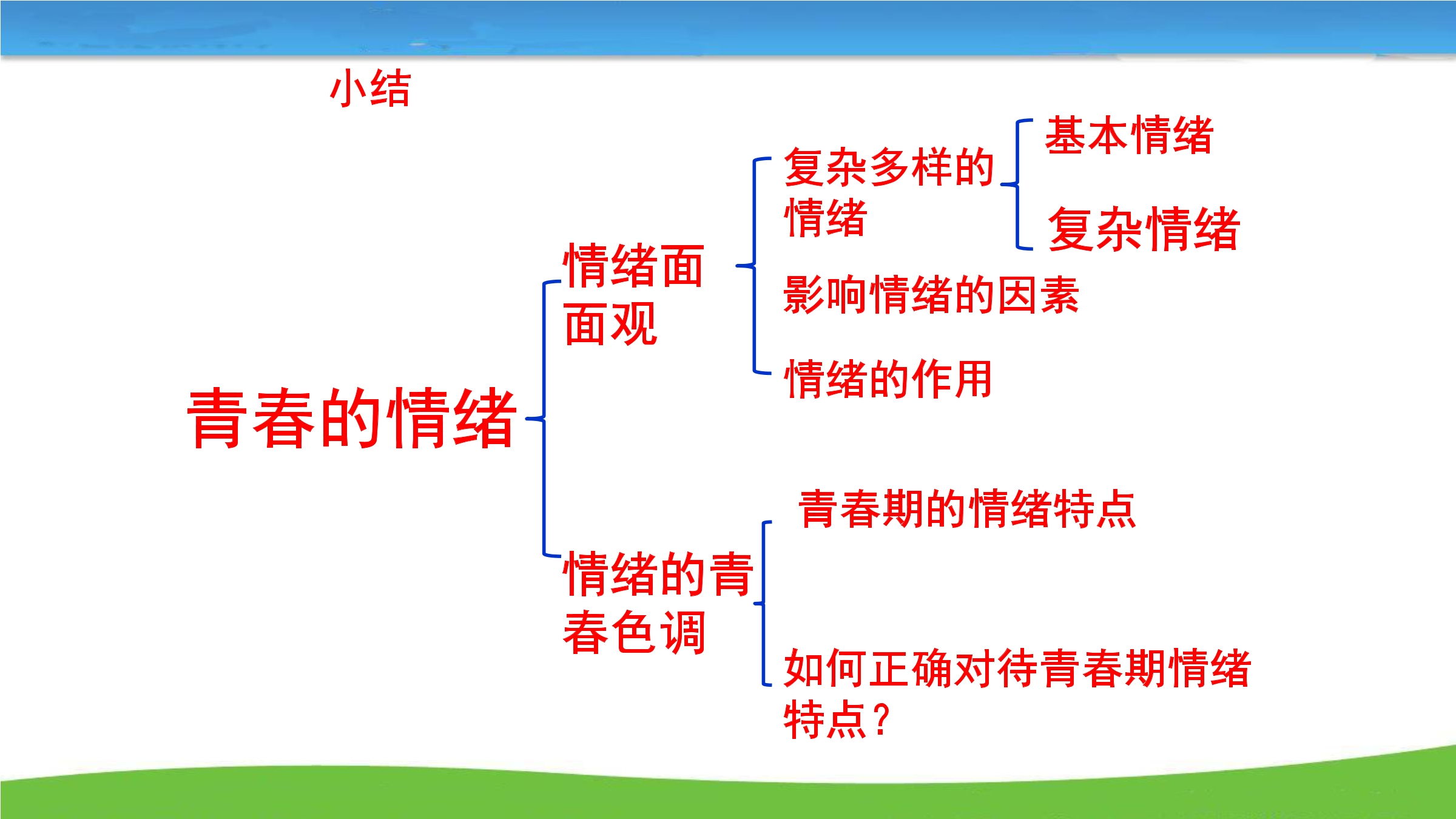 小结

青春的情绪

情绪面面观

复杂多样的情绪

基本情绪

复杂情绪

影响情绪的因素

情绪的作用

情绪的青春色调

青春期的情绪特点

如何正确对待青春期情绪特点？